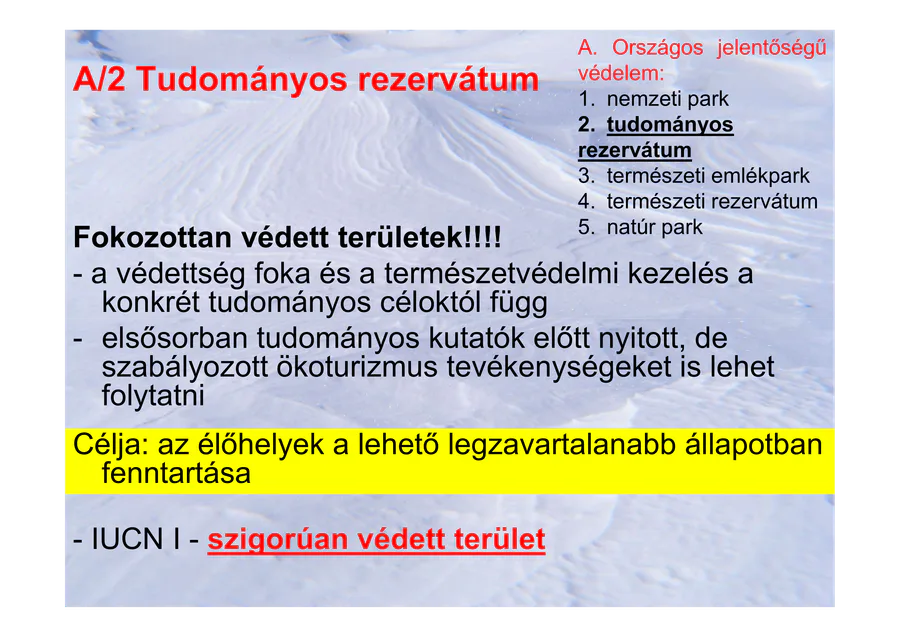 A/2 Tudományos rezervátum

A. Országos jelentőségű védelem:
1. nemzeti park
2. tudományos rezervátum
3. természeti emlékpark
4. természeti rezervátum
5. natúr park

Fokozottan védett területek!!!!
- a védettség foka és a természetvédelmi kezelés a konkrét tudományos céloktól függ
- elsősorban tudományos kutatók előtt nyitott, de szabályozott ökoturizmus tevékenységeket is lehet folytatni

Célja: az élőhelyek a lehető legzavartalanabb állapotban fenntartása

- IUCN I - szigorúan védett terület